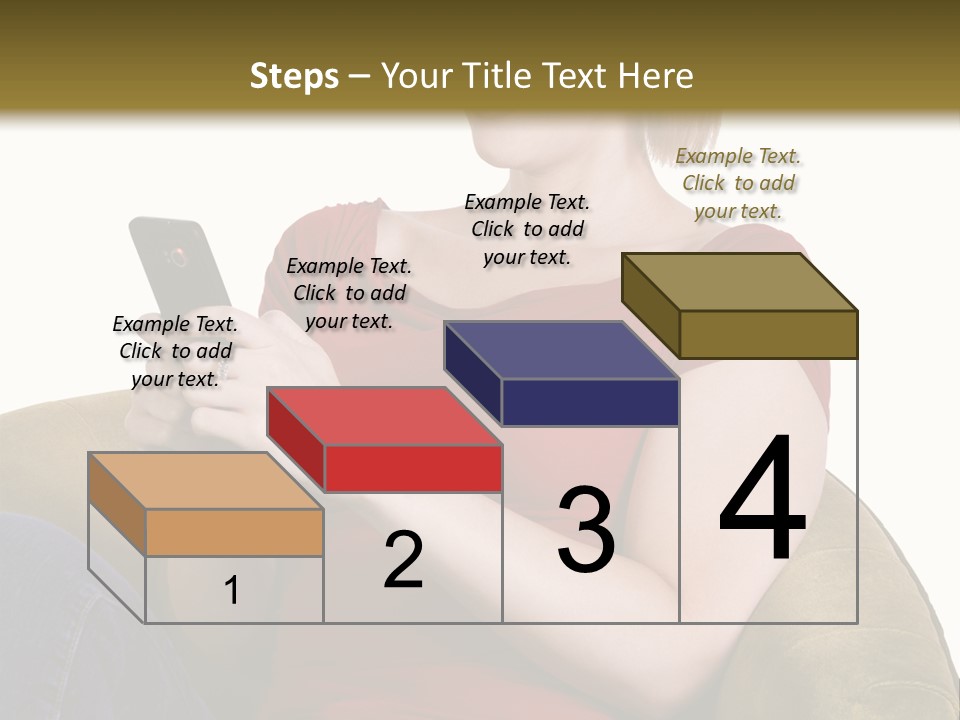 Steps – Your Title Text Here

Example Text. Click to add your text.

Example Text. Click to add your text.

Example Text. Click to add your text.

Example Text. Click to add your text.

1

2

3

4